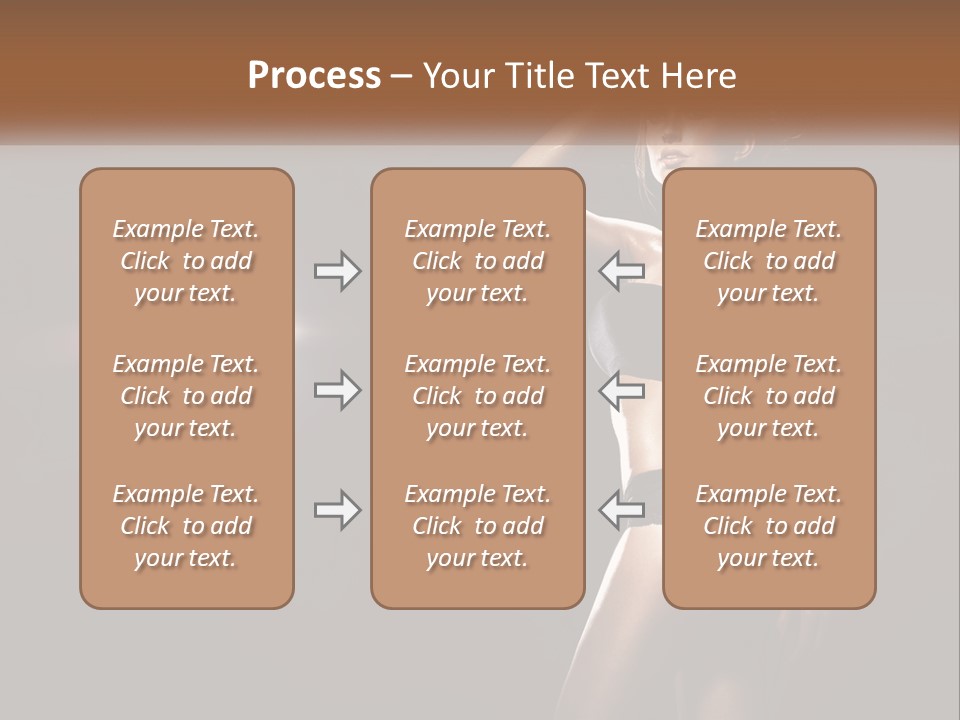 Process – Your Title Text Here

Example Text. Click to add your text.

Example Text. Click to add your text.

Example Text. Click to add your text.

Example Text. Click to add your text.

Example Text. Click to add your text.

Example Text. Click to add your text.

Example Text. Click to add your text.

Example Text. Click to add your text.

Example Text. Click to add your text.